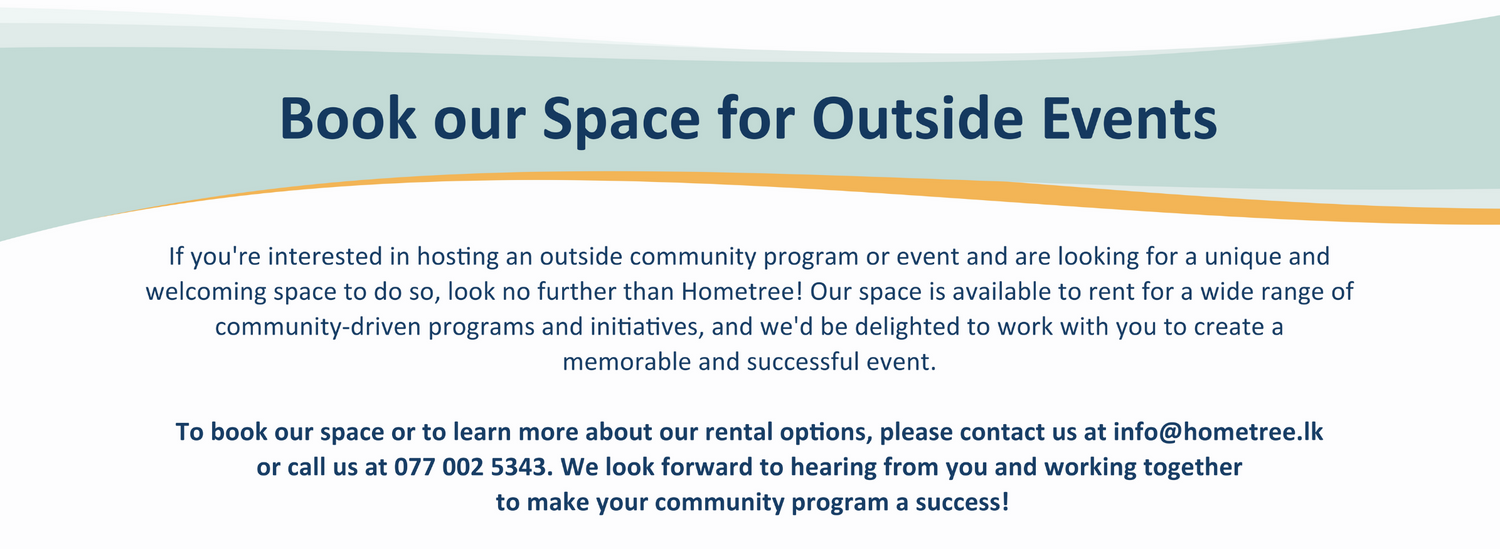 Book our Space for Outside Events

If you're interested in hosting an outside community program or event and are looking for a unique and welcoming space to do so, look no further than Hometree! Our space is available to rent for a wide range of community-driven programs and initiatives, and we'd be delighted to work with you to create a memorable and successful event.

To book our space or to learn more about our rental options, please contact us at info@hometree.lk or call us at 077 002 5343. We look forward to hearing from you and working together to make your community program a success!